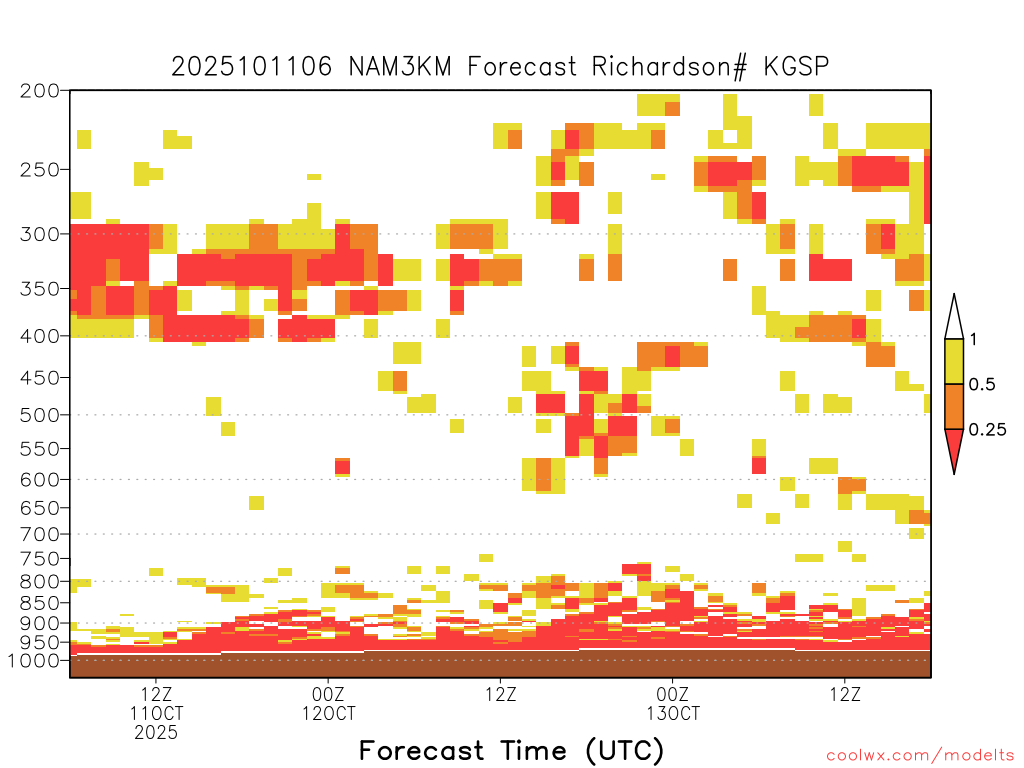 2025101106 NAM3KM Forecast Richardson# KGSP

200
250
300
350
400
450
500
550
600
650
700
750
800
850
900
950
1000

1
0.5
0.25

12Z
11OCT
2025

00Z
12OCT

12Z

00Z
13OCT

12Z

Forecast Time (UTC)

coolwx.com/modelts